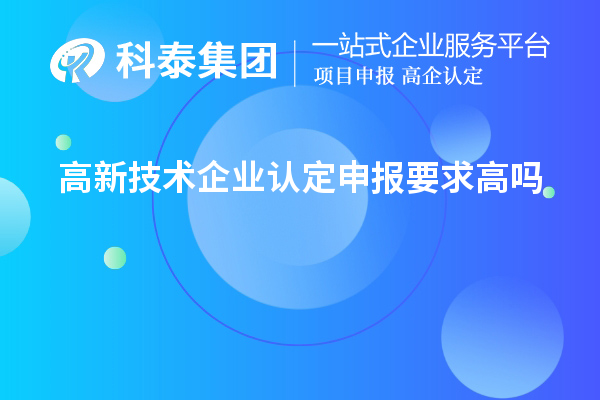 科泰集团
一站式企业服务平台
项目申报 高企认定

高新技术企业认定申报要求高吗